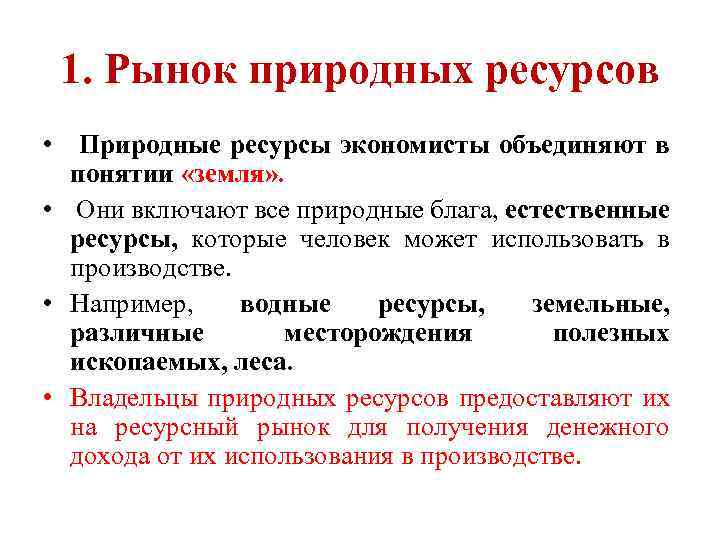 1. Рынок природных ресурсов

• Природные ресурсы экономисты объединяют в понятии «земля».

• Они включают все природные блага, естественные ресурсы, которые человек может использовать в производстве.

• Например, водные ресурсы, земельные, различные месторождения полезных ископаемых, леса.

• Владельцы природных ресурсов предоставляют их на ресурсный рынок для получения денежного дохода от их использования в производстве.